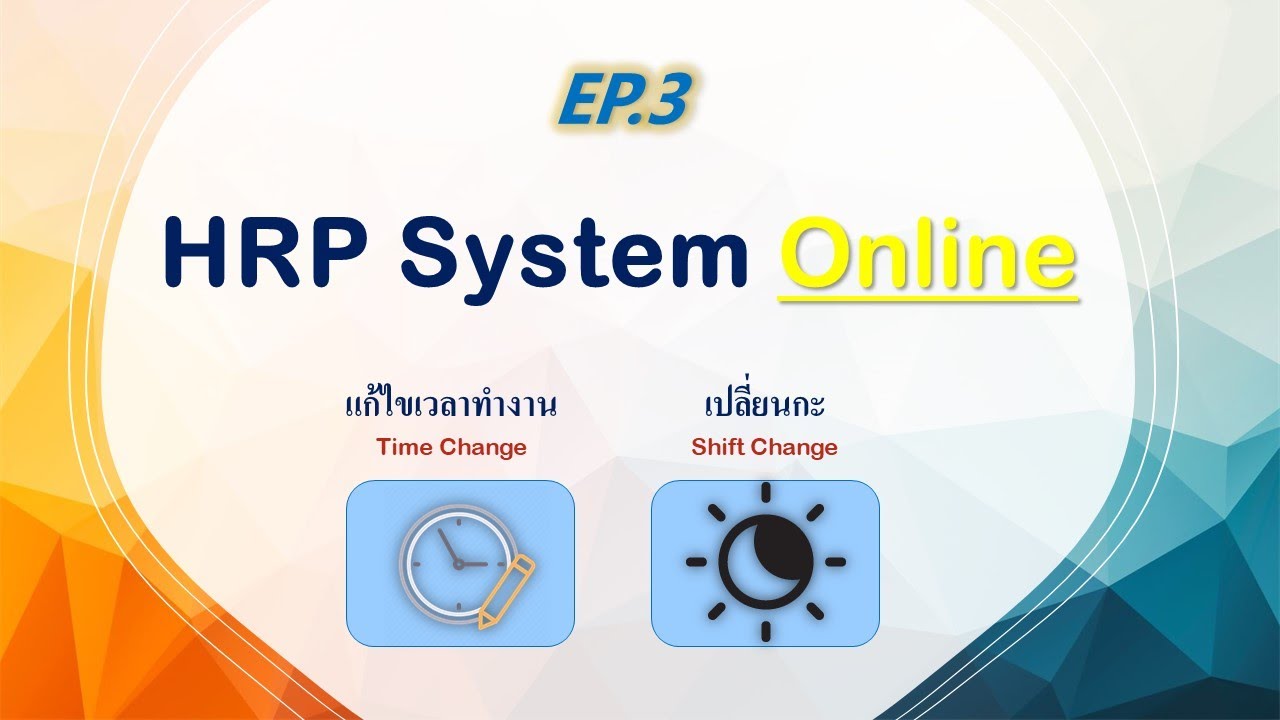 EP.3

HRP System Online

แก้ไขเวลาทำงาน
Time Change

เปลี่ยนกะ
Shift Change